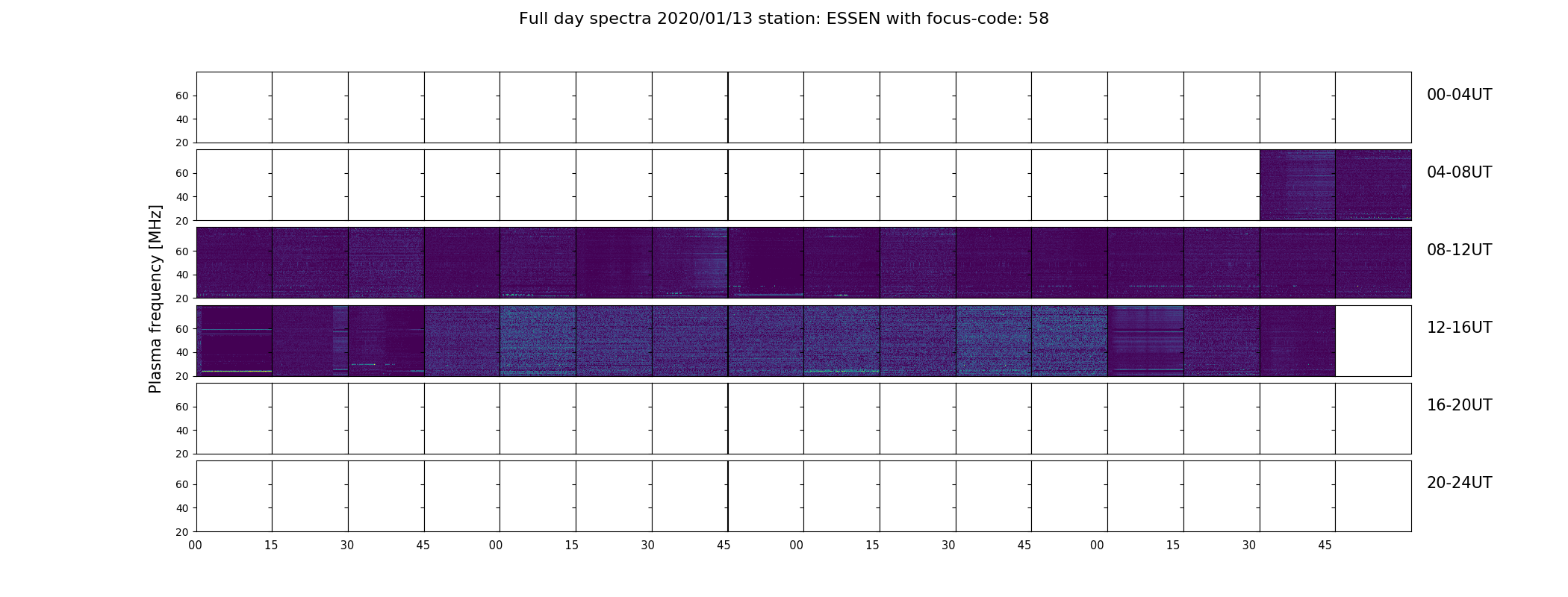 Full day spectra 2020/01/13 station: ESSEN with focus-code: 58

Plasma frequency [MHz]

60
40
20
00-04UT

60
40
20
04-08UT

60
40
20
08-12UT

60
40
20
12-16UT

60
40
20
16-20UT

60
40
20
20-24UT

00 15 30 45 00 15 30 45 00 15 30 45 00 15 30 45